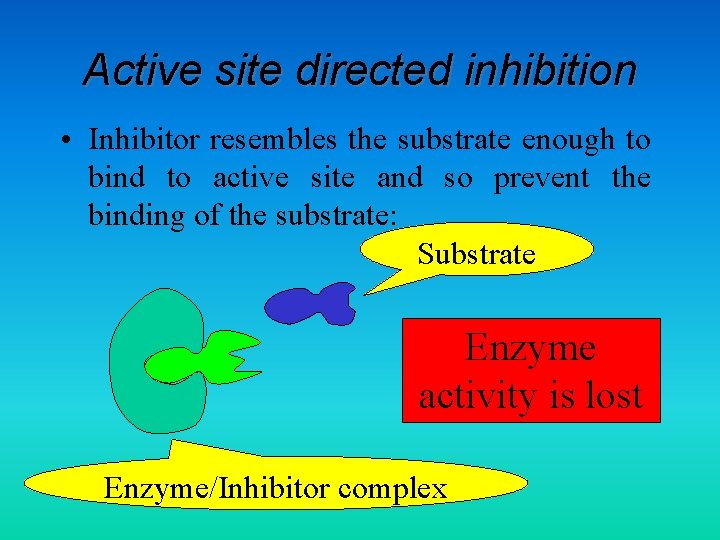 Active site directed inhibition

• Inhibitor resembles the substrate enough to bind to active site and so prevent the binding of the substrate:

Substrate

Enzyme activity is lost

Enzyme/Inhibitor complex